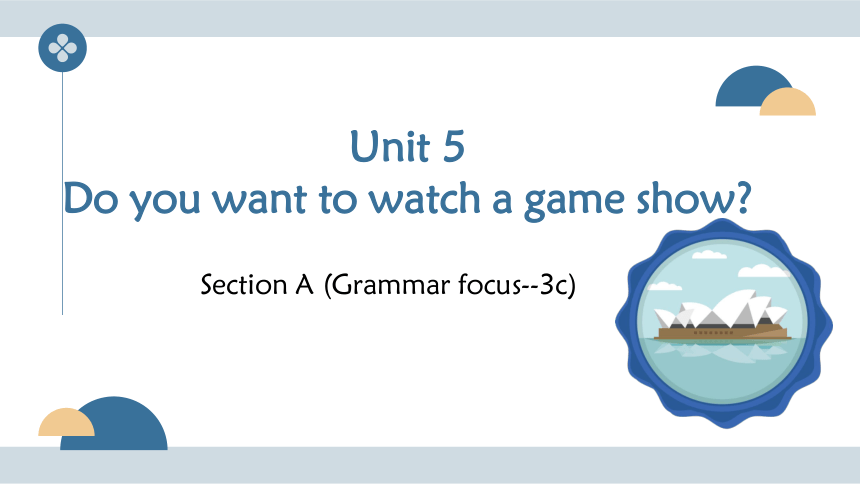 Unit 5
Do you want to watch a game show?

Section A (Grammar focus--3c)